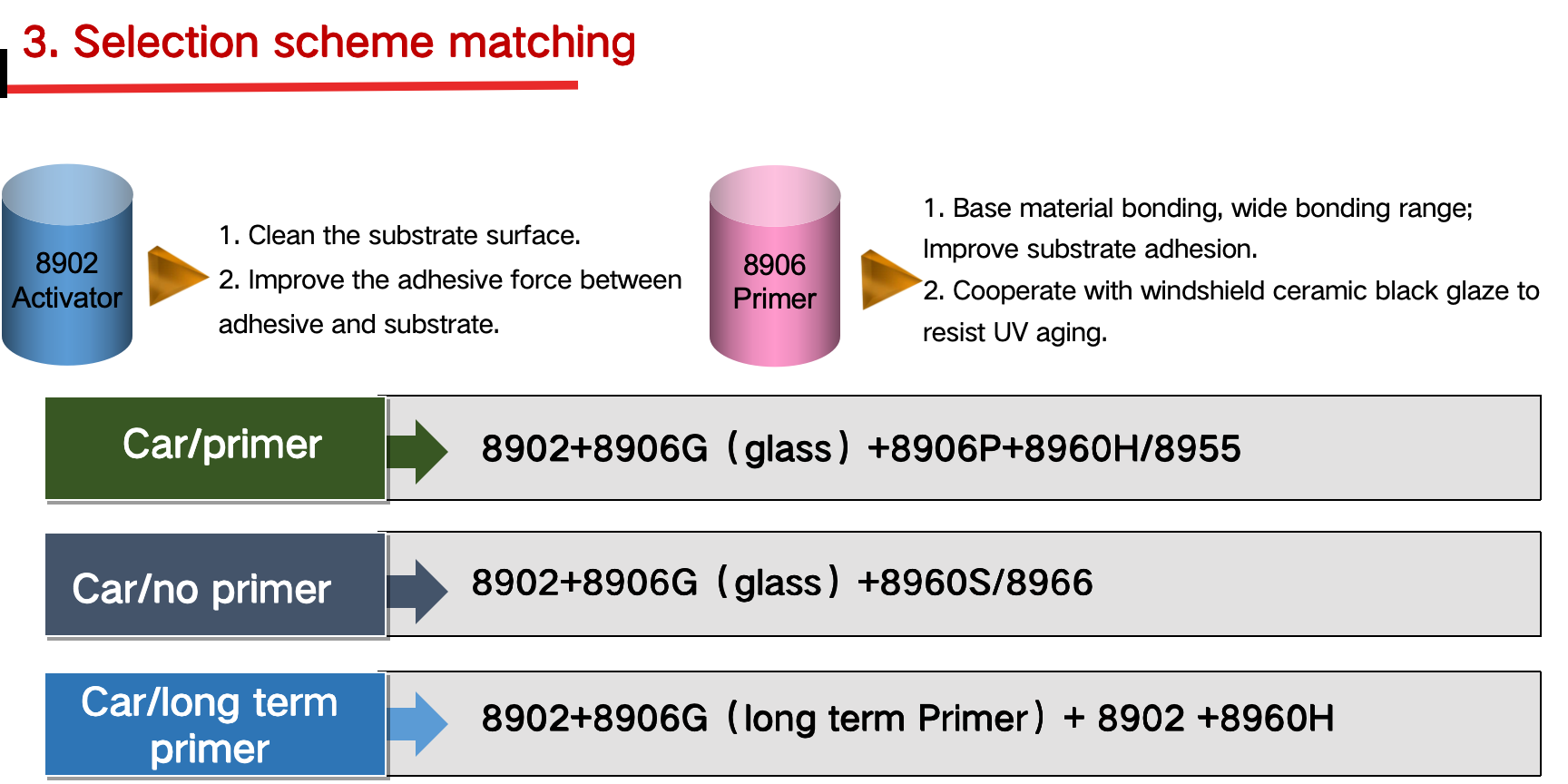 3. Selection scheme matching

8902 Activator

1. Clean the substrate surface.
2. Improve the adhesive force between adhesive and substrate.

8906 Primer

1. Base material bonding, wide bonding range; Improve substrate adhesion.
2. Cooperate with windshield ceramic black glaze to resist UV aging.

Car/primer

8902+8906G（glass）+8906P+8960H/8955

Car/no primer

8902+8906G（glass）+8960S/8966

Car/long term primer

8902+8906G（long term Primer）+ 8902 +8960H